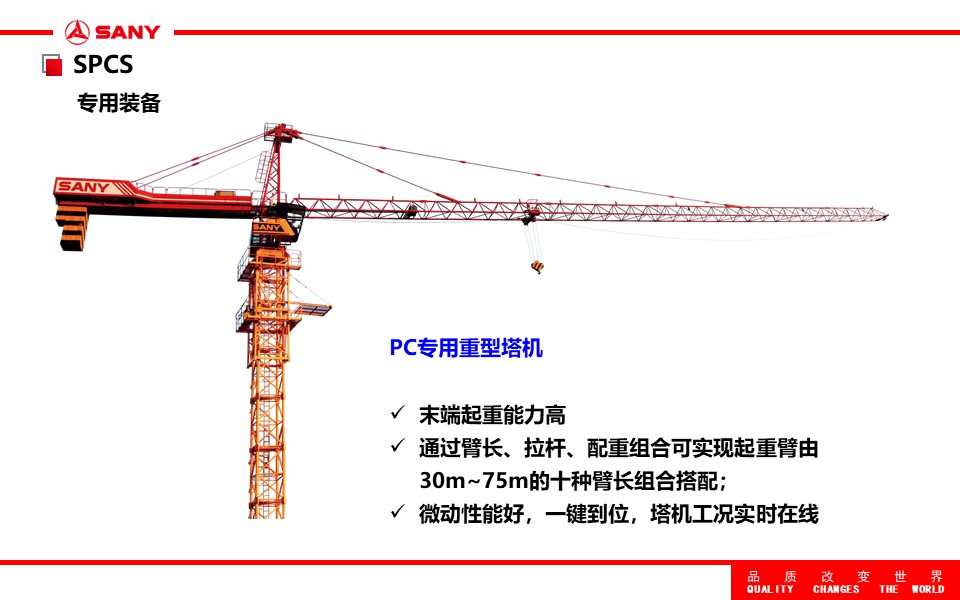 SANY

SPCS

专用装备

SANY

SANY

PC专用重型塔机

✓ 末端起重能力高

✓ 通过臂长、拉杆、配重组合可实现起重臂由30m~75m的十种臂长组合搭配;

✓ 微动性能好，一键到位，塔机工况实时在线

品 质 改 变 世 界
QUALITY CHANGES THE WORLD